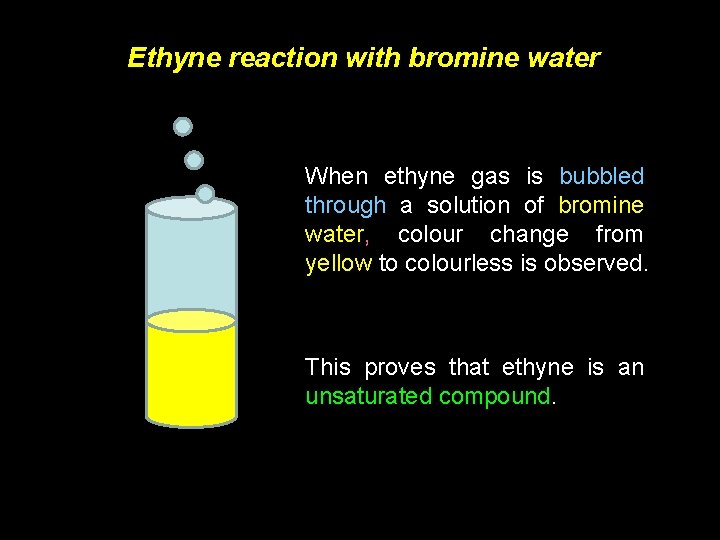 Ethyne reaction with bromine water

When ethyne gas is bubbled through a solution of bromine water, colour change from yellow to colourless is observed.

This proves that ethyne is an unsaturated compound.